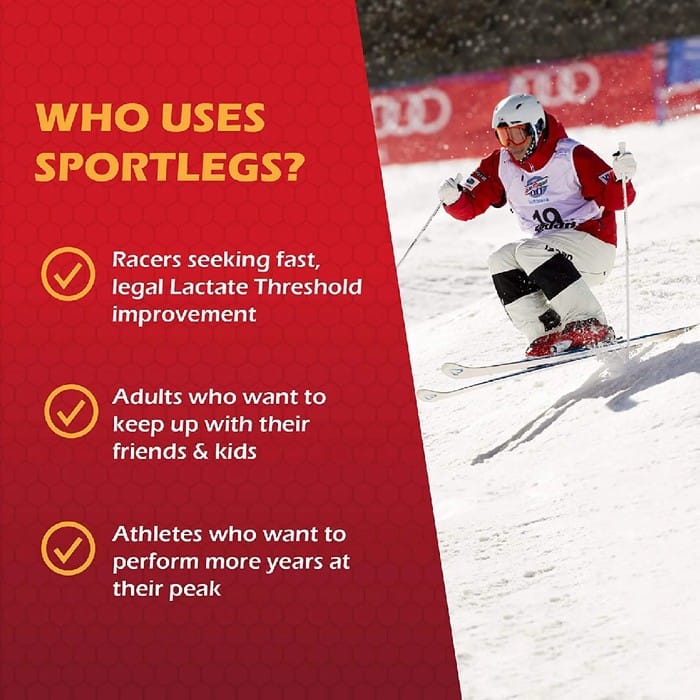 WHO USES SPORTLEGS?

Racers seeking fast, legal Lactate Threshold improvement

Adults who want to keep up with their friends & kids

Athletes who want to perform more years at their peak

19